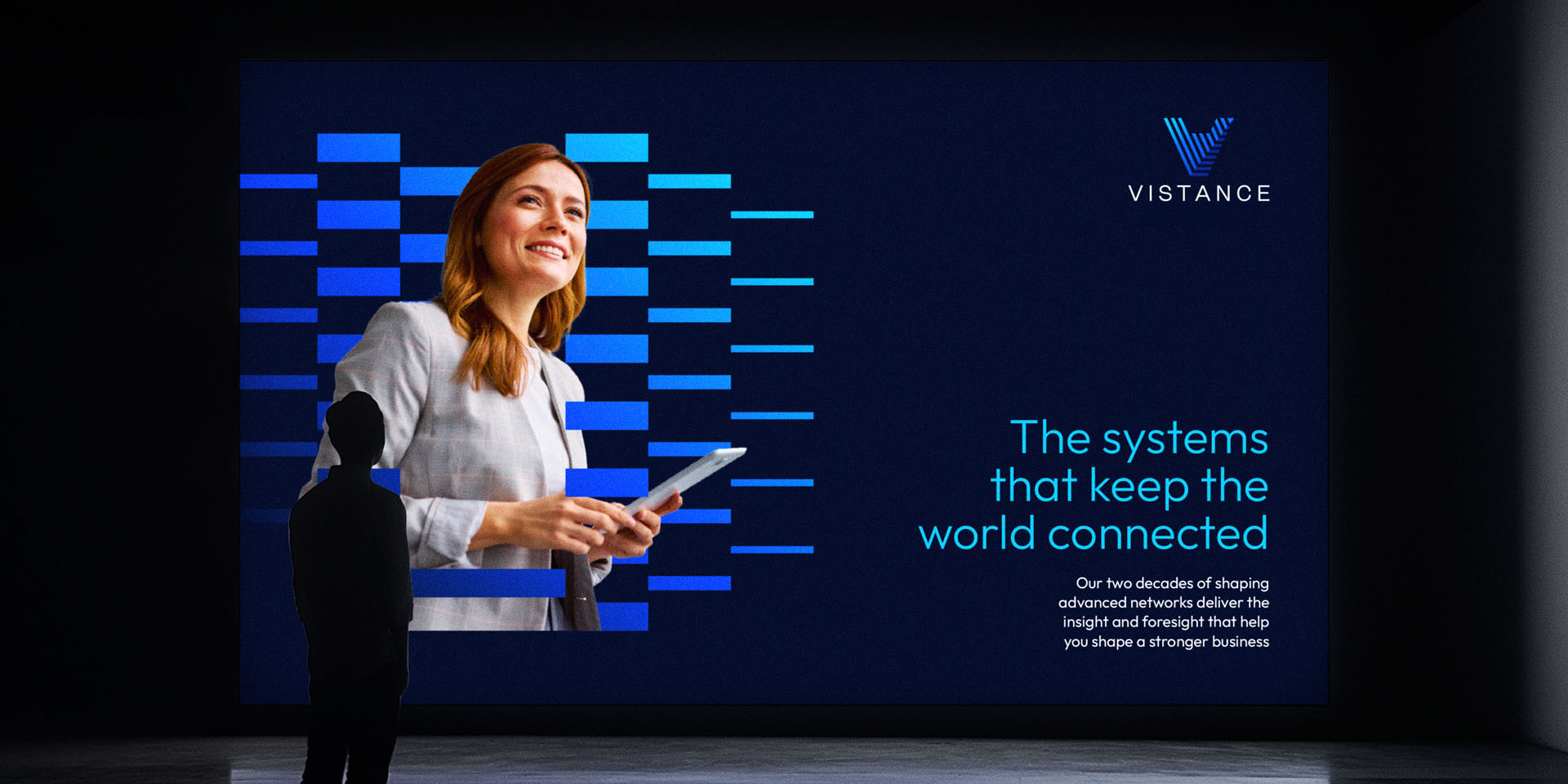 VISTANCE

The systems that keep the world connected

Our two decades of shaping advanced networks deliver the insight and foresight that help you shape a stronger business